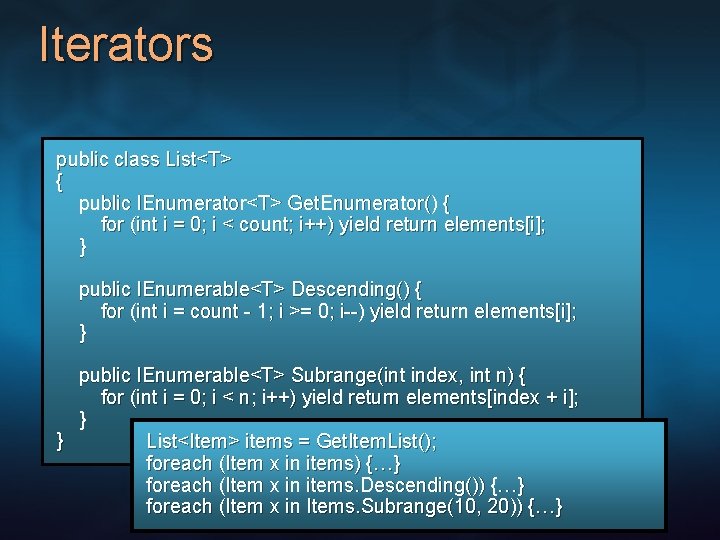 Iterators

public class List<T>
{
public IEnumerator<T> GetEnumerator() {
for (int i = 0; i < count; i++) yield return elements[i];
}

public IEnumerable<T> Descending() {
for (int i = count - 1; i >= 0; i--) yield return elements[i];
}

public IEnumerable<T> Subrange(int index, int n) {
for (int i = 0; i < n; i++) yield return elements[index + i];
}
}

List<Item> items = GetItemList();
foreach (Item x in items) {…}
foreach (Item x in items.Descending()) {…}
foreach (Item x in Items.Subrange(10, 20)) {…}